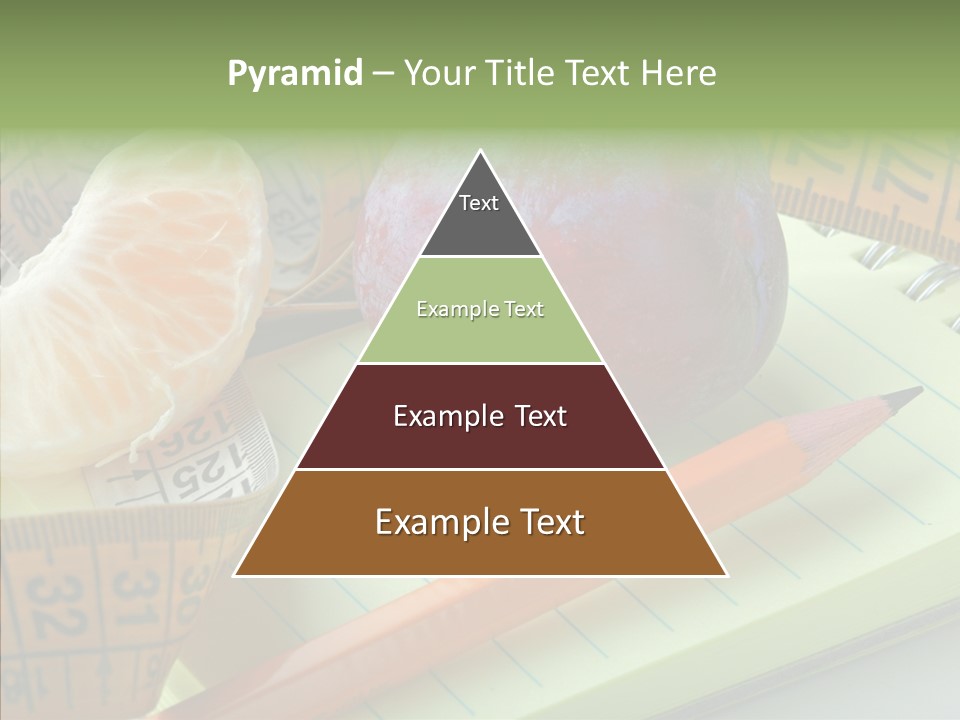 Pyramid – Your Title Text Here

Text

Example Text

Example Text

Example Text